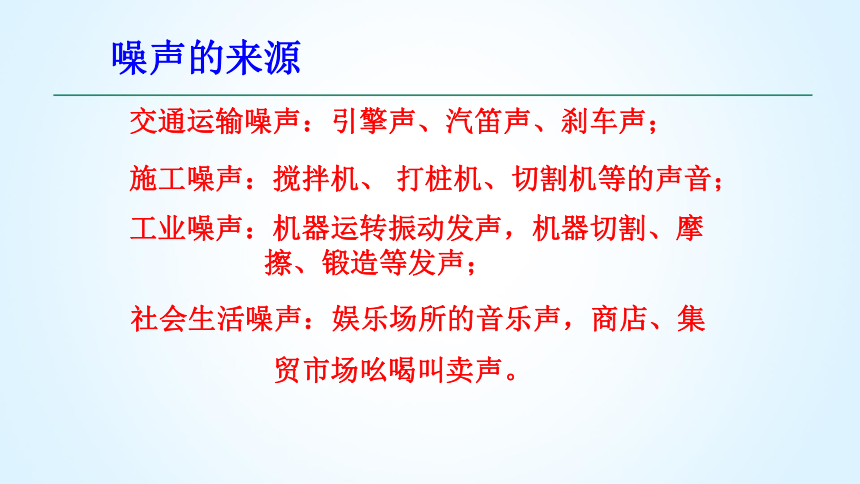 噪声的来源

交通运输噪声：引擎声、汽笛声、刹车声；

施工噪声：搅拌机、 打桩机、切割机等的声音；

工业噪声：机器运转振动发声，机器切割、摩擦、锻造等发声；

社会生活噪声：娱乐场所的音乐声，商店、集贸市场吆喝叫卖声。